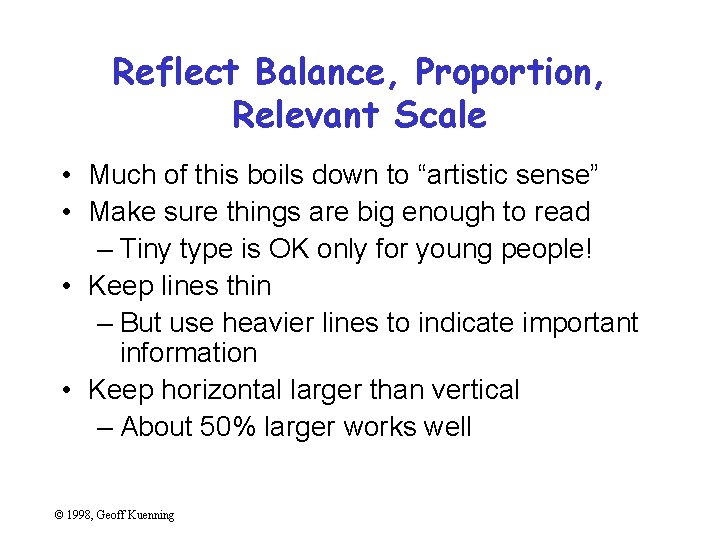 Reflect Balance, Proportion, Relevant Scale

• Much of this boils down to “artistic sense”
• Make sure things are big enough to read
– Tiny type is OK only for young people!
• Keep lines thin
– But use heavier lines to indicate important information
• Keep horizontal larger than vertical
– About 50% larger works well

© 1998, Geoff Kuenning